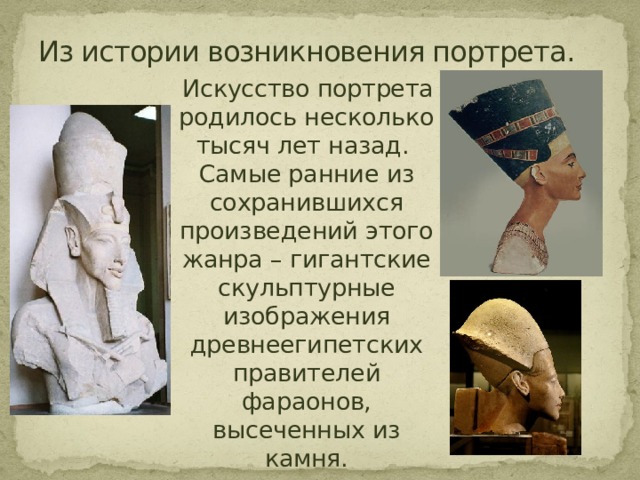 Из истории возникновения портрета.

Искусство портрета родилось несколько тысяч лет назад. Самые ранние из сохранившихся произведений этого жанра – гигантские скульптурные изображения древнеегипетских правителей фараонов, высеченных из камня.